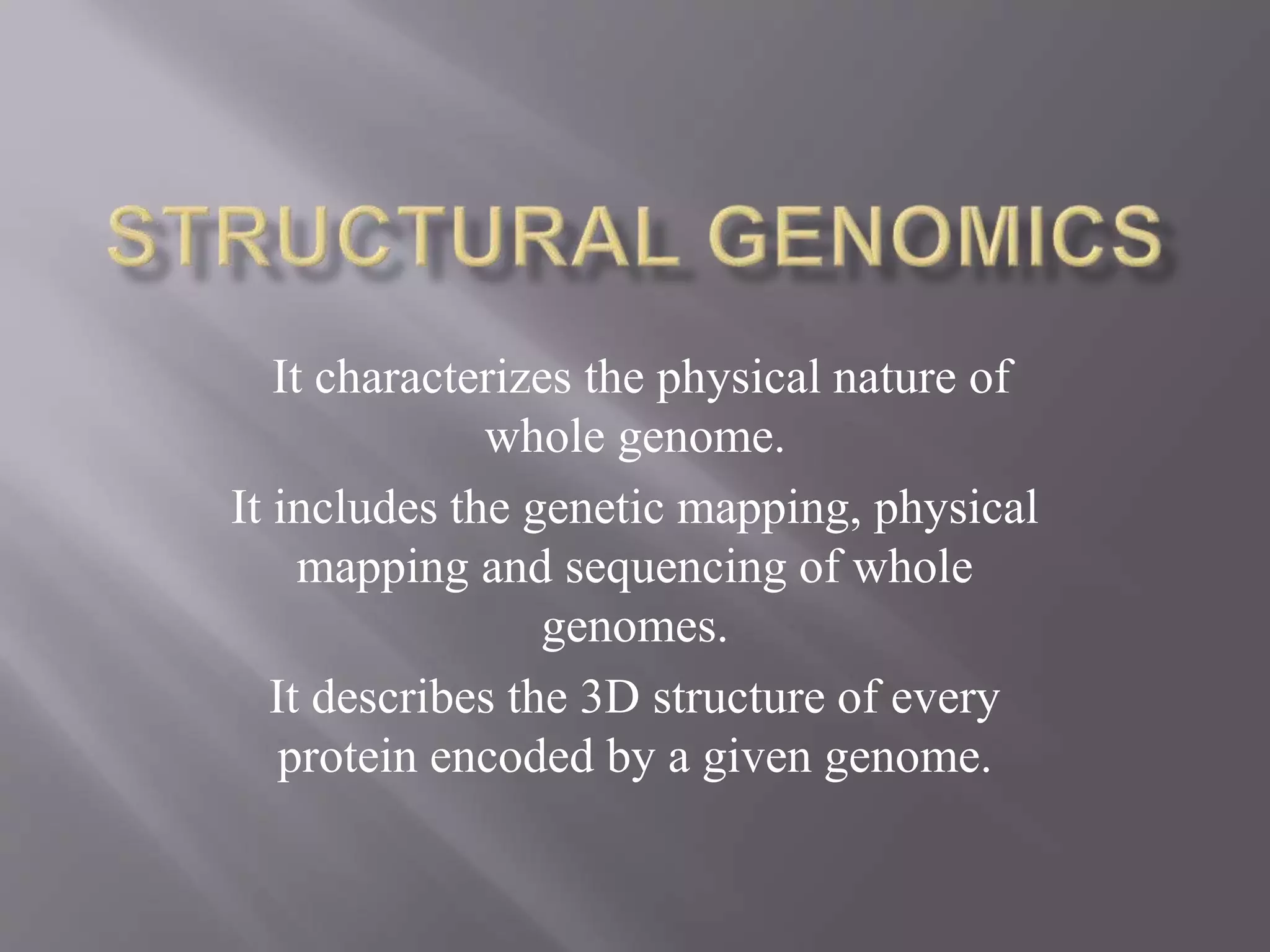 STRUCTURAL GENOMICS

It characterizes the physical nature of whole genome.

It includes the genetic mapping, physical mapping and sequencing of whole genomes.

It describes the 3D structure of every protein encoded by a given genome.